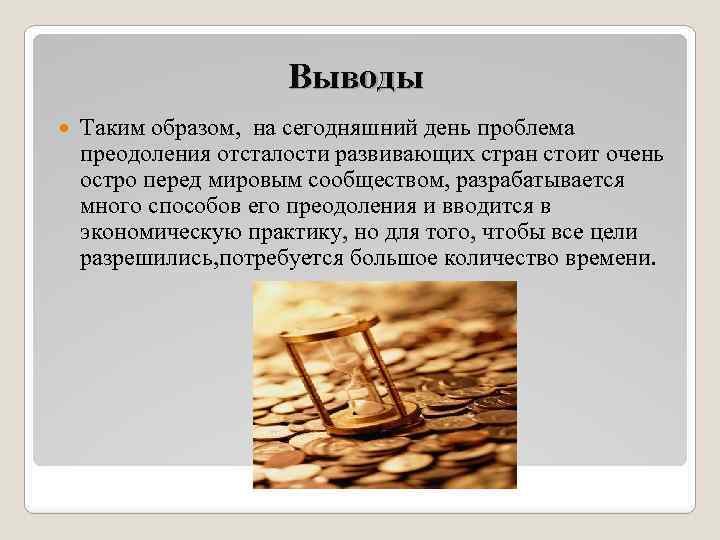 Выводы

Таким образом,  на сегодняшний день проблема преодоления отсталости развивающих стран стоит очень остро перед мировым сообществом, разрабатывается много способов его преодоления и вводится в экономическую практику, но для того, чтобы все цели разрешились,потребуется большое количество времени.